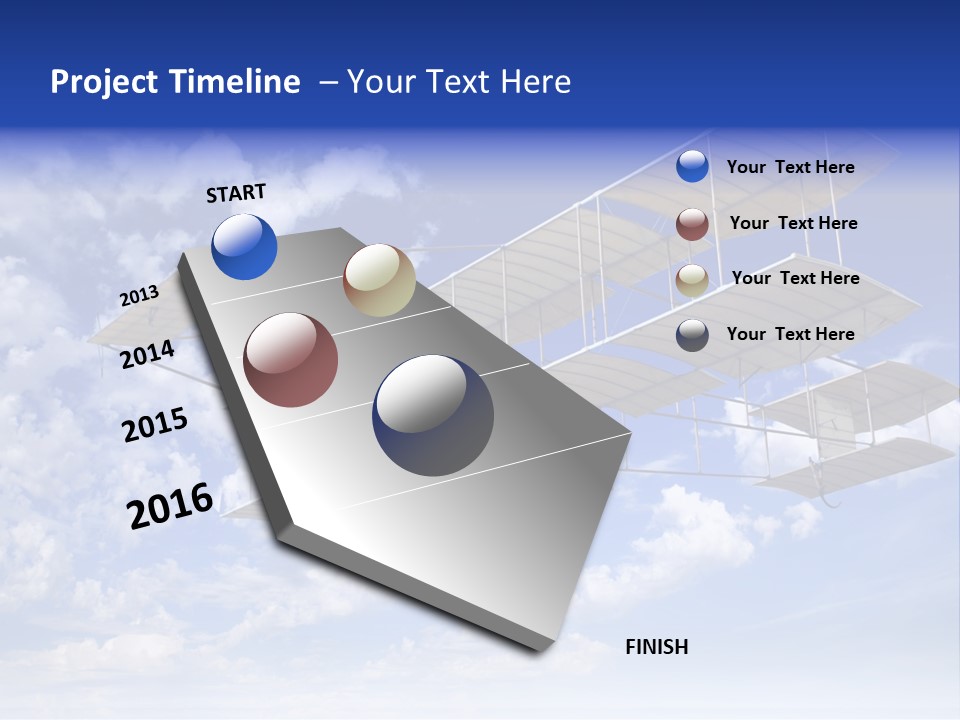 Project Timeline – Your Text Here

START

2013

2014

2015

2016

Your Text Here

Your Text Here

Your Text Here

Your Text Here

FINISH